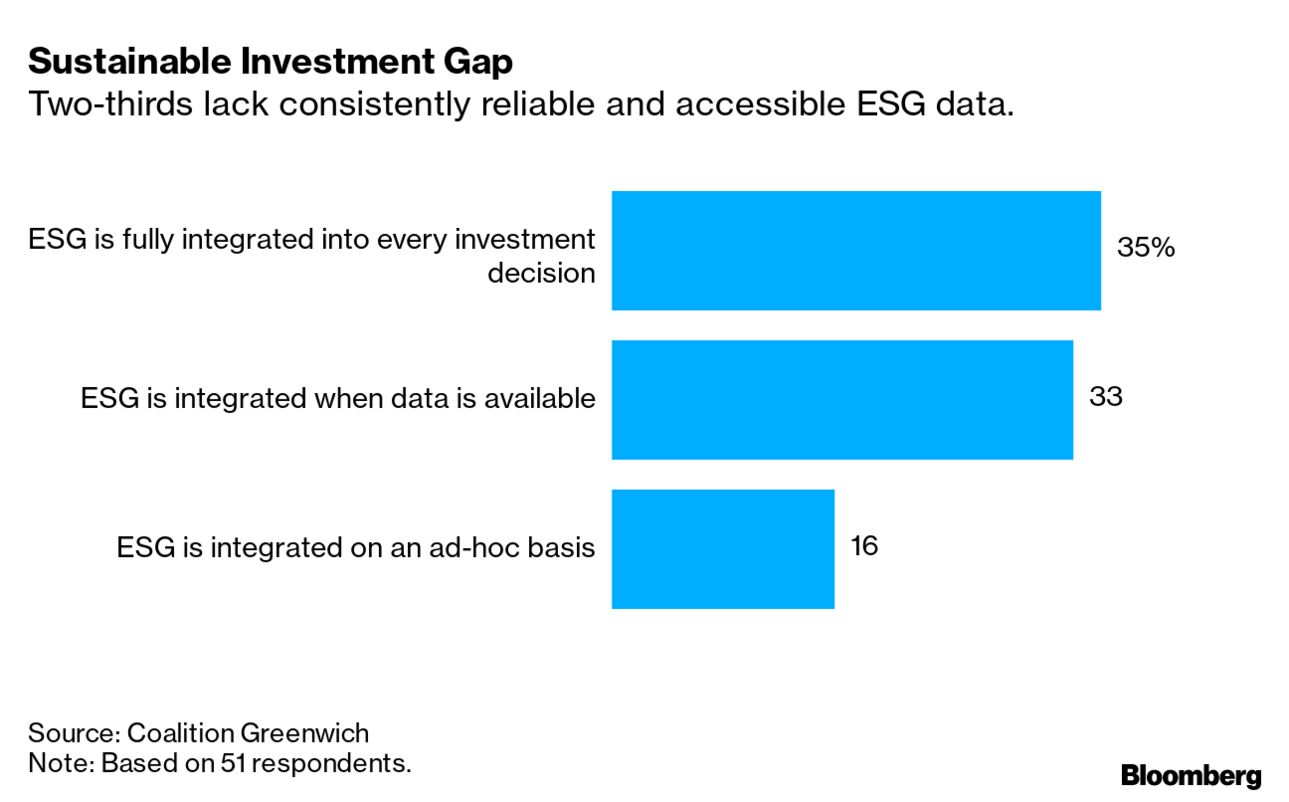 Sustainable Investment Gap
Two-thirds lack consistently reliable and accessible ESG data.

ESG is fully integrated into every investment decision 35%

ESG is integrated when data is available 33

ESG is integrated on an ad-hoc basis 16

Source: Coalition Greenwich
Note: Based on 51 respondents.

Bloomberg